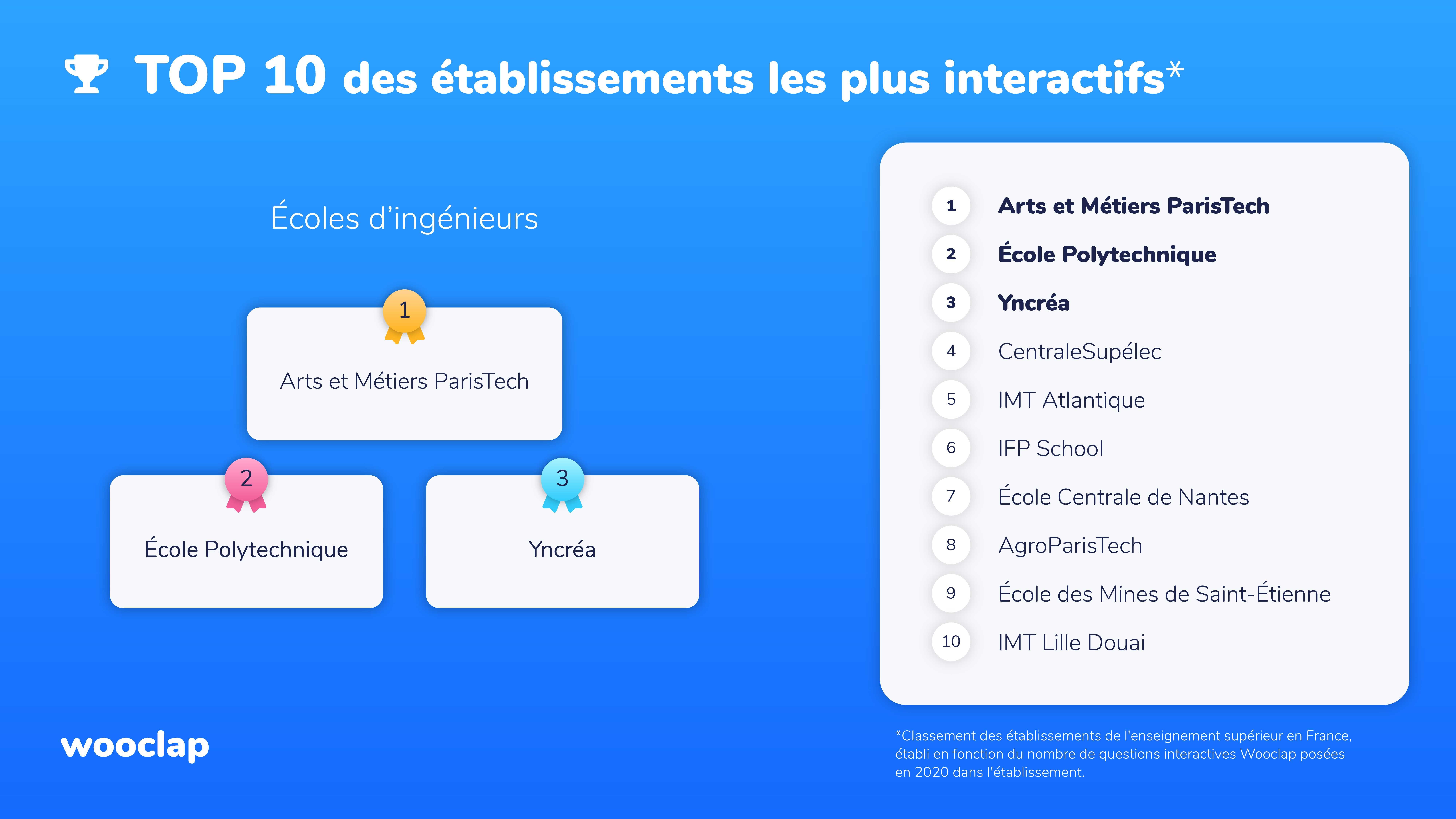 TOP 10 des établissements les plus interactifs*

Écoles d'ingénieurs

1
Arts et Métiers ParisTech

2
École Polytechnique

3
Yncréa

1 Arts et Métiers ParisTech
2 École Polytechnique
3 Yncréa
4 CentraleSupélec
5 IMT Atlantique
6 IFP School
7 École Centrale de Nantes
8 AgroParisTech
9 École des Mines de Saint-Étienne
10 IMT Lille Douai

wooclap

*Classement des établissements de l'enseignement supérieur en France, établi en fonction du nombre de questions interactives Wooclap posées en 2020 dans l'établissement.